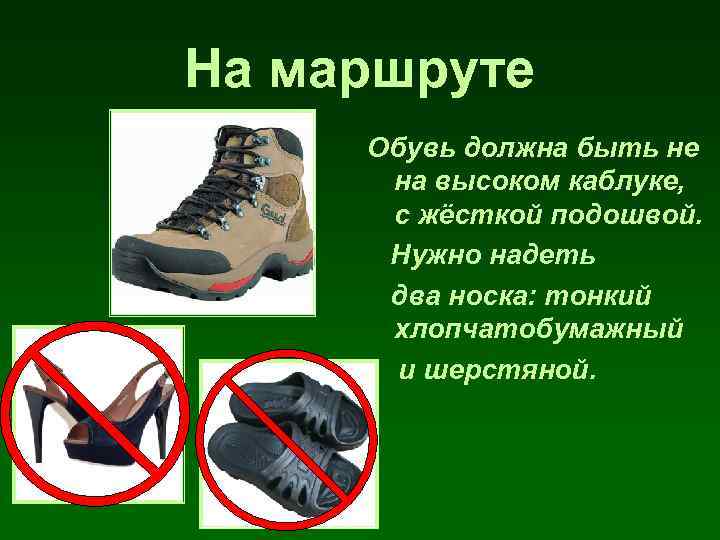 На маршруте

Обувь должна быть не на высоком каблуке, с жёсткой подошвой.

Нужно надеть два носка: тонкий хлопчатобумажный и шерстяной.